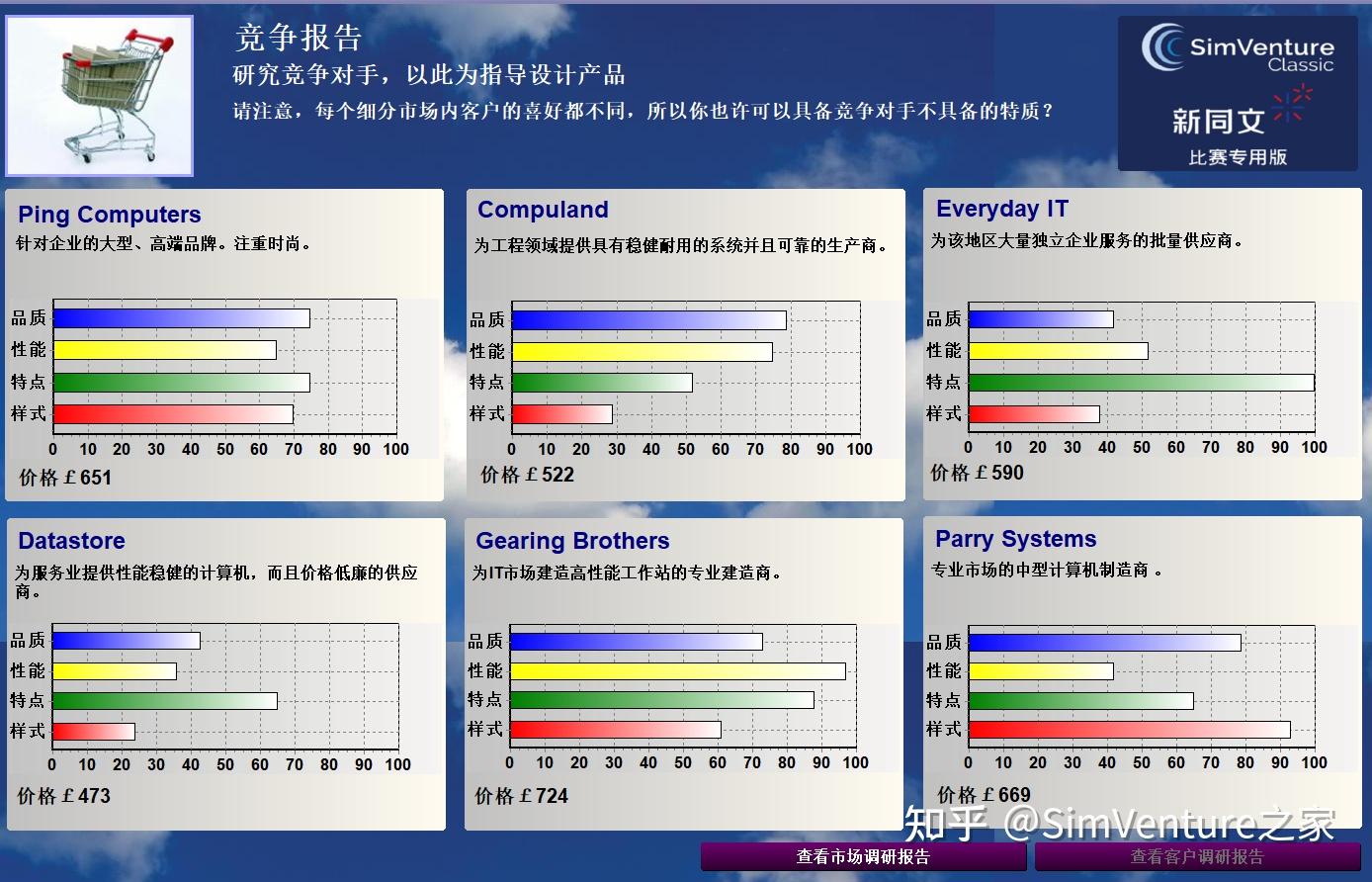 竞争报告
研究竞争对手，以此为指导设计产品
请注意，每个细分市场内客户的喜好都不同，所以你也许可以具备竞争对手不具备的特质？

SimVenture Classic
新同文
比赛专用版

Ping Computers
针对企业的大型、高端品牌。注重时尚。
品质
性能
特点
样式
0 10 20 30 40 50 60 70 80 90 100
价格 £ 651

Compuland
为工程领域提供具有稳健耐用的系统并且可靠的生产商。
品质
性能
特点
样式
0 10 20 30 40 50 60 70 80 90 100
价格 £ 522

Everyday IT
为该地区大量独立企业服务的批量供应商。
品质
性能
特点
样式
0 10 20 30 40 50 60 70 80 90 100
价格 £ 590

Datastore
为服务业提供性能稳健的计算机，而且价格低廉的供应商。
品质
性能
特点
样式
0 10 20 30 40 50 60 70 80 90 100
价格 £ 473

Gearing Brothers
为IT市场建造高性能工作站的专业建造商。
品质
性能
特点
样式
0 10 20 30 40 50 60 70 80 90 100
价格 £ 724

Parry Systems
专业市场的中型计算机制造商 。
品质
性能
特点
样式
0 10 20 30 40 50 60 70 80 90 100
价格 £ 669

知乎 @SimVenture之家

查看市场调研报告
查看客户调研报告